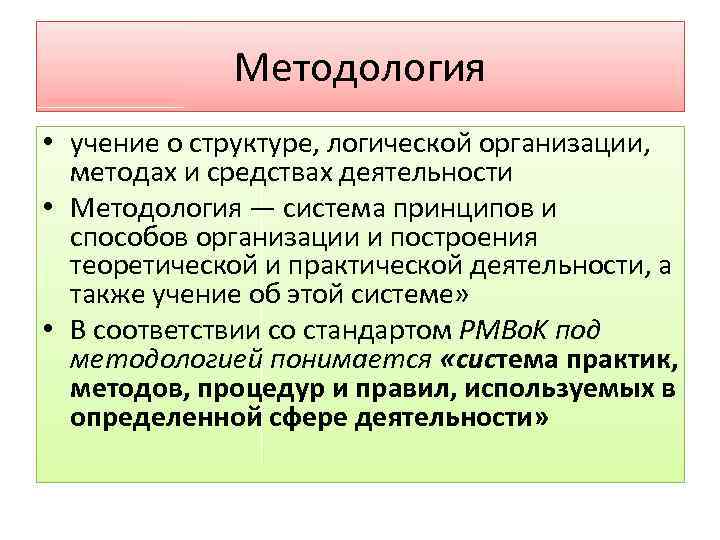 Методология

• учение о структуре, логической организации, методах и средствах деятельности

• Методология — система принципов и способов организации и построения теоретической и практической деятельности, а также учение об этой системе»

• В соответствии со стандартом PMBoK под методологией понимается «система практик, методов, процедур и правил, используемых в определенной сфере деятельности»